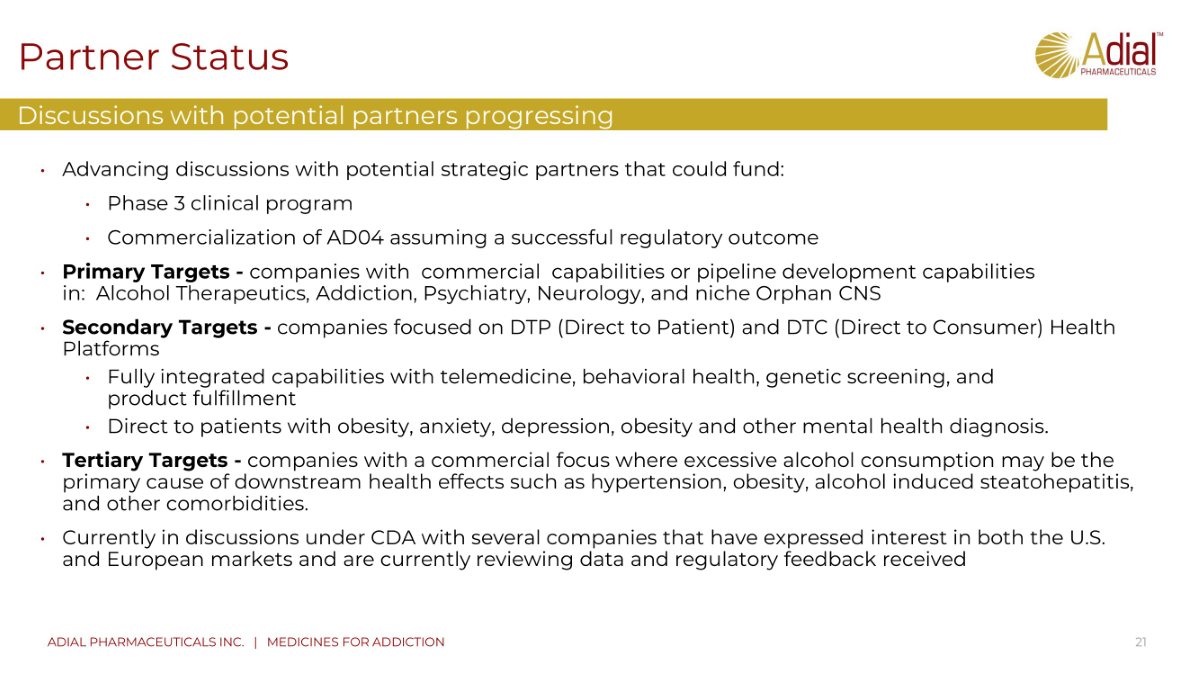 Partner Status

Adial™ PHARMACEUTICALS

Discussions with potential partners progressing

• Advancing discussions with potential strategic partners that could fund:
  • Phase 3 clinical program
  • Commercialization of AD04 assuming a successful regulatory outcome
• **Primary Targets -** companies with commercial capabilities or pipeline development capabilities in: Alcohol Therapeutics, Addiction, Psychiatry, Neurology, and niche Orphan CNS
• **Secondary Targets -** companies focused on DTP (Direct to Patient) and DTC (Direct to Consumer) Health Platforms
  • Fully integrated capabilities with telemedicine, behavioral health, genetic screening, and product fulfillment
  • Direct to patients with obesity, anxiety, depression, obesity and other mental health diagnosis.
• **Tertiary Targets -** companies with a commercial focus where excessive alcohol consumption may be the primary cause of downstream health effects such as hypertension, obesity, alcohol induced steatohepatitis, and other comorbidities.
• Currently in discussions under CDA with several companies that have expressed interest in both the U.S. and European markets and are currently reviewing data and regulatory feedback received

ADIAL PHARMACEUTICALS INC. | MEDICINES FOR ADDICTION

21